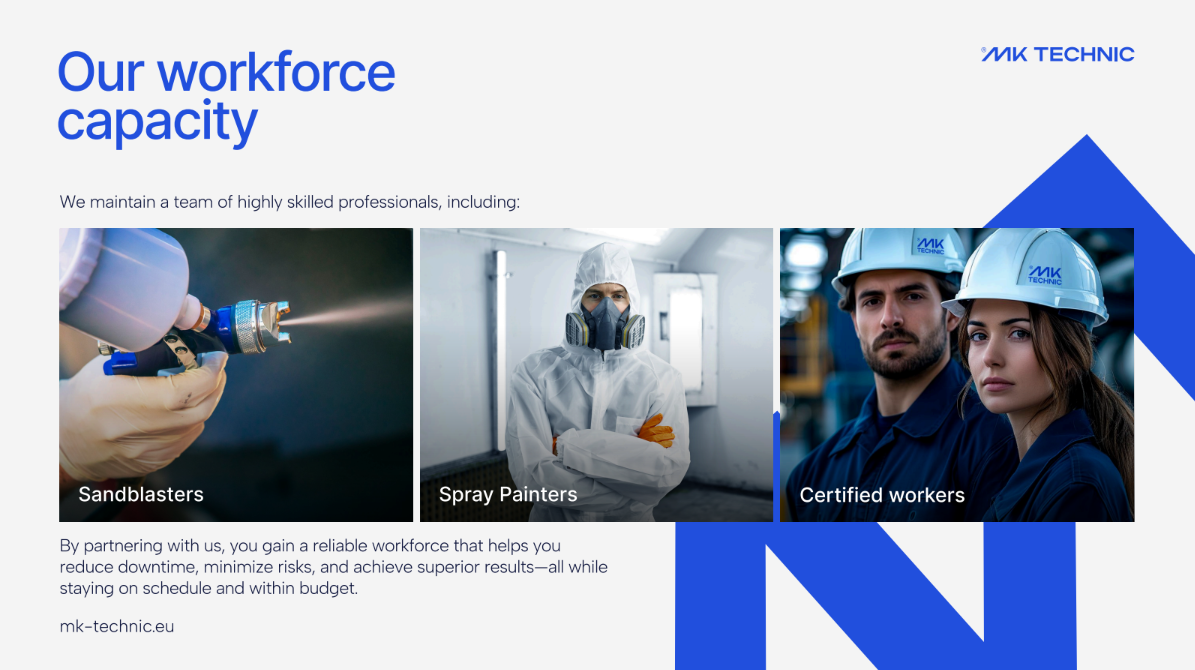 Our workforce capacity

MK TECHNIC

We maintain a team of highly skilled professionals, including:

Sandblasters

Spray Painters

MK TECHNIC

MK TECHNIC

Certified workers

By partnering with us, you gain a reliable workforce that helps you reduce downtime, minimize risks, and achieve superior results—all while staying on schedule and within budget.

mk-technic.eu